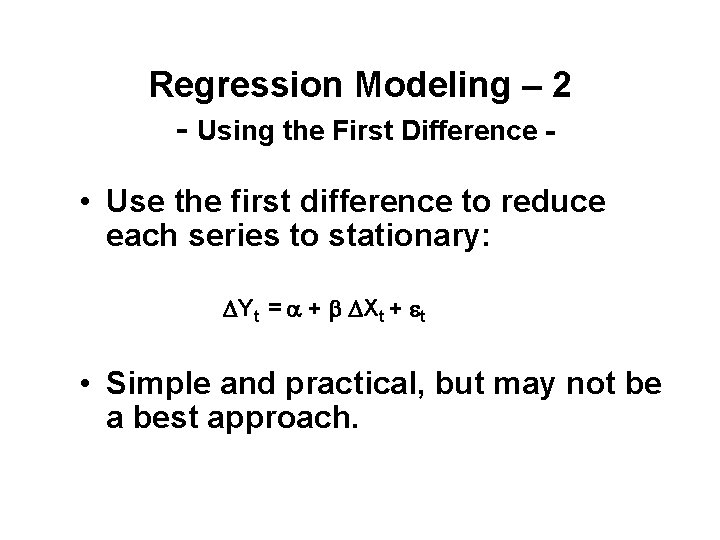 Regression Modeling – 2
- Using the First Difference -

• Use the first difference to reduce each series to stationary:

$\Delta Y_t = \alpha + \beta \Delta X_t + \varepsilon_t$

• Simple and practical, but may not be a best approach.